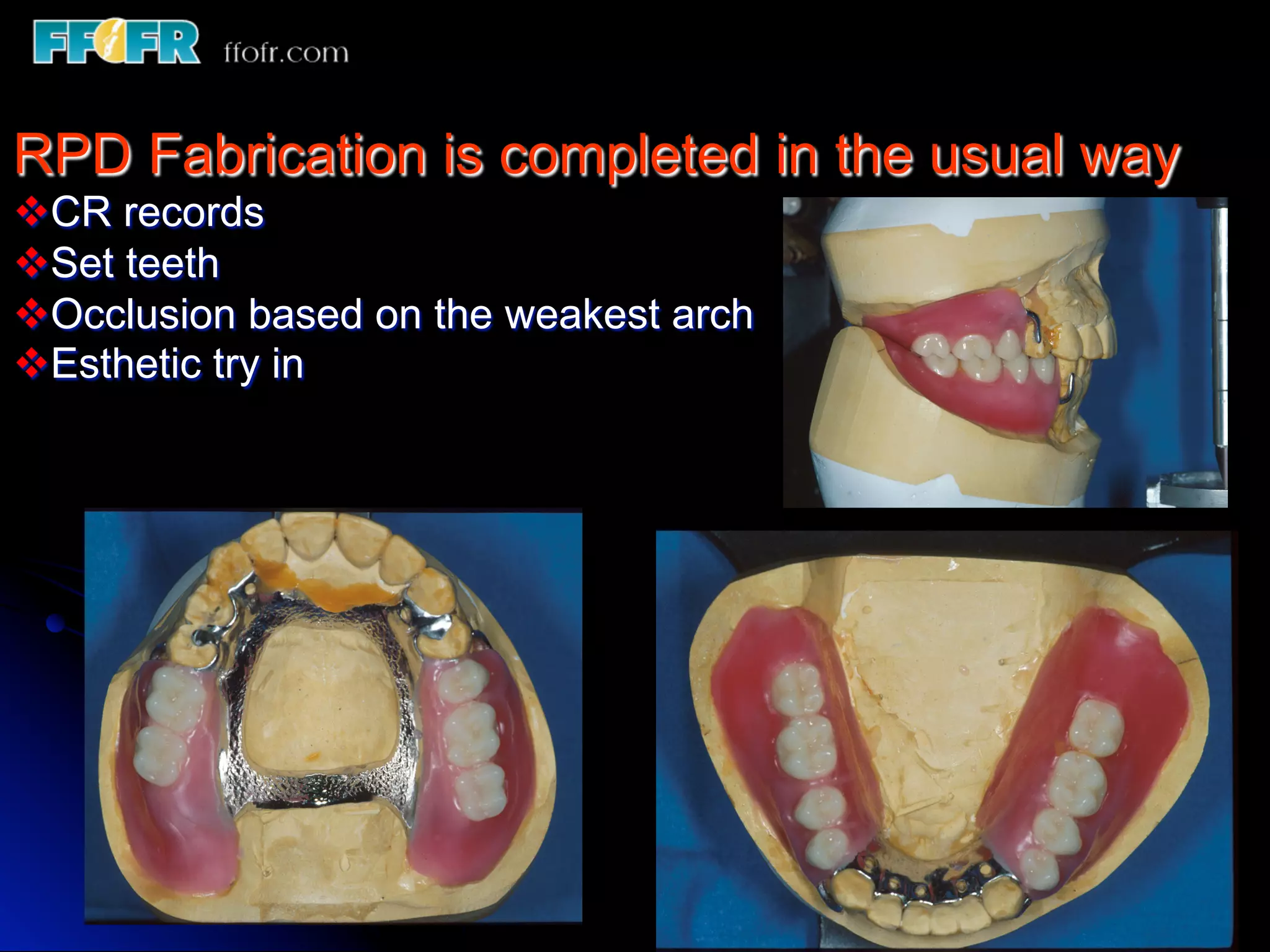 FFOFR ffofr.com

RPD Fabrication is completed in the usual way

❖CR records
❖Set teeth
❖Occlusion based on the weakest arch
❖Esthetic try in